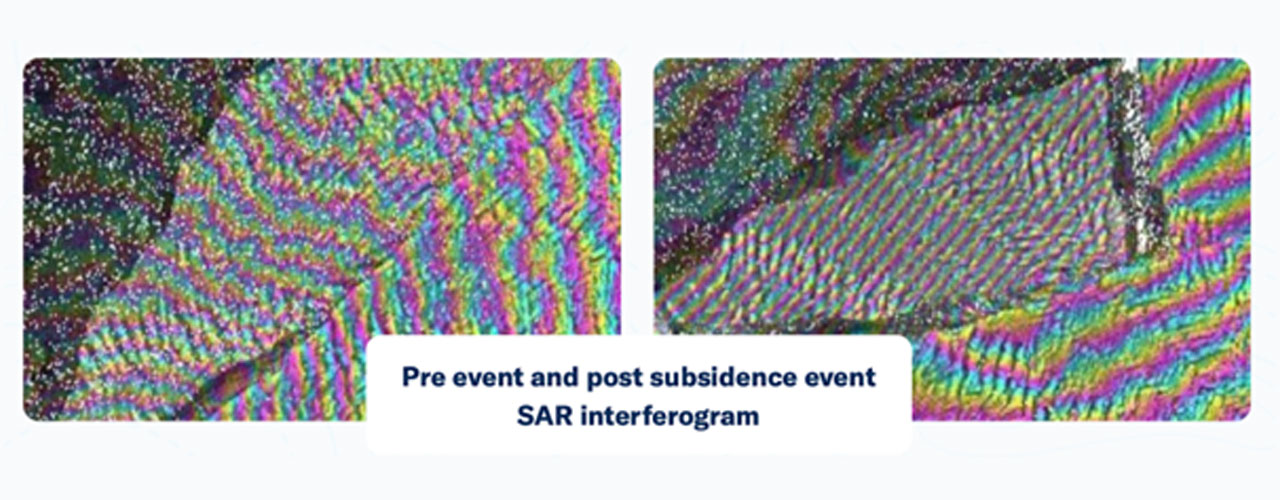 Pre event and post subsidence event SAR interferogram